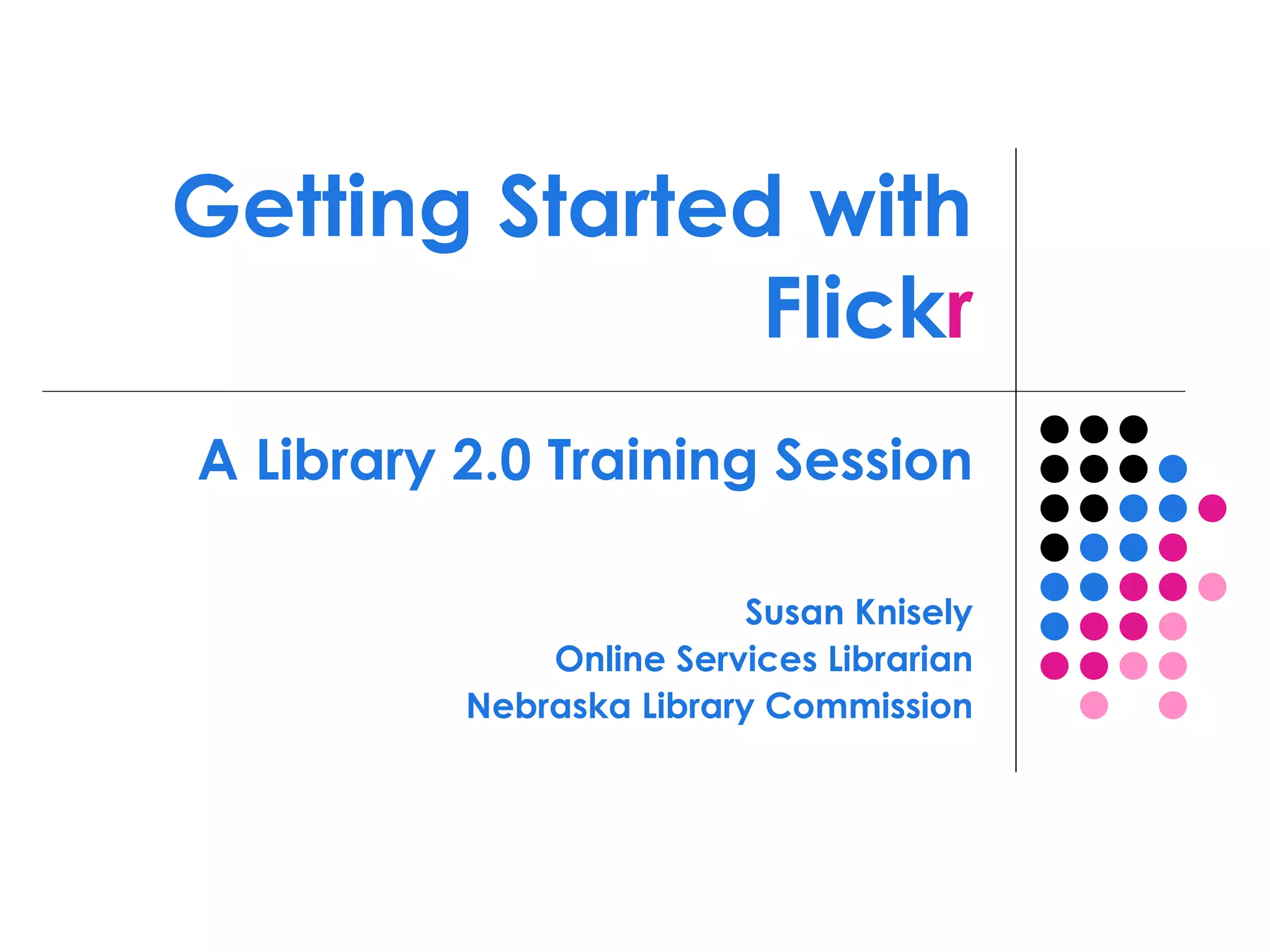 Getting Started with Flickr

A Library 2.0 Training Session

Susan Knisely
Online Services Librarian
Nebraska Library Commission